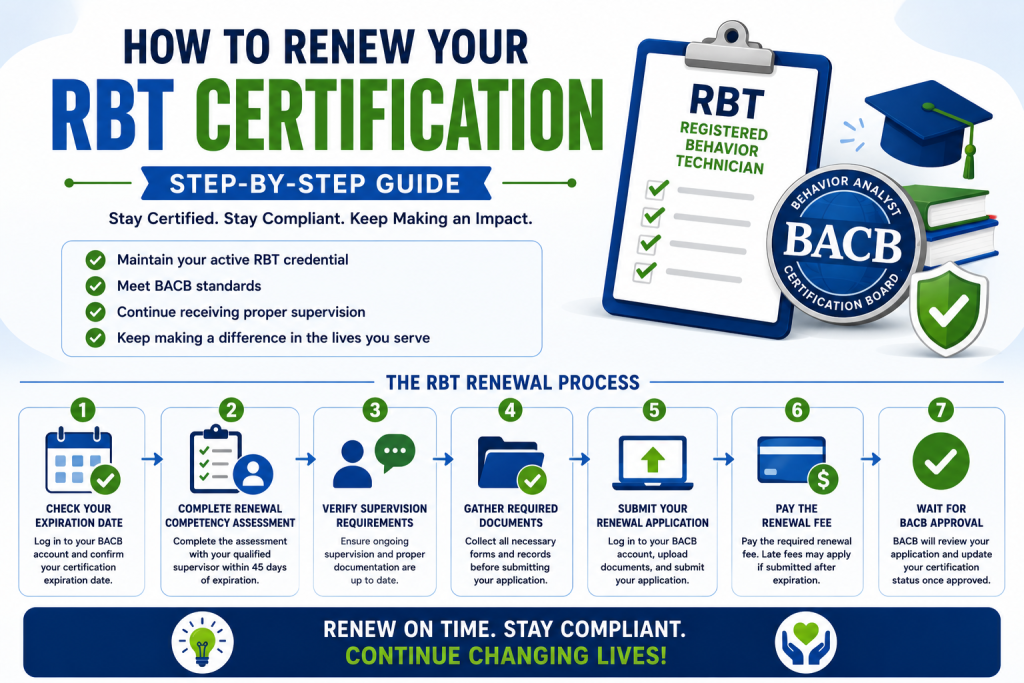 HOW TO RENEW YOUR
RBT CERTIFICATION
STEP-BY-STEP GUIDE

Stay Certified. Stay Compliant. Keep Making an Impact.

Maintain your active RBT credential
Meet BACB standards
Continue receiving proper supervision
Keep making a difference in the lives you serve

RBT
REGISTERED BEHAVIOR TECHNICIAN

BEHAVIOR ANALYST
BACB
CERTIFICATION BOARD

THE RBT RENEWAL PROCESS

1
CHECK YOUR EXPIRATION DATE
Log in to your BACB account and confirm your certification expiration date.

2
COMPLETE RENEWAL COMPETENCY ASSESSMENT
Complete the assessment with your qualified supervisor within 45 days of expiration.

3
VERIFY SUPERVISION REQUIREMENTS
Ensure ongoing supervision and proper documentation are up to date.

4
GATHER REQUIRED DOCUMENTS
Collect all necessary forms and records before submitting your application.

5
SUBMIT YOUR RENEWAL APPLICATION
Log in to your BACB account, upload documents, and submit your application.

6
PAY THE RENEWAL FEE
Pay the required renewal fee. Late fees may apply if submitted after expiration.

7
WAIT FOR BACB APPROVAL
BACB will review your application and update your certification status once approved.

RENEW ON TIME. STAY COMPLIANT.
CONTINUE CHANGING LIVES!